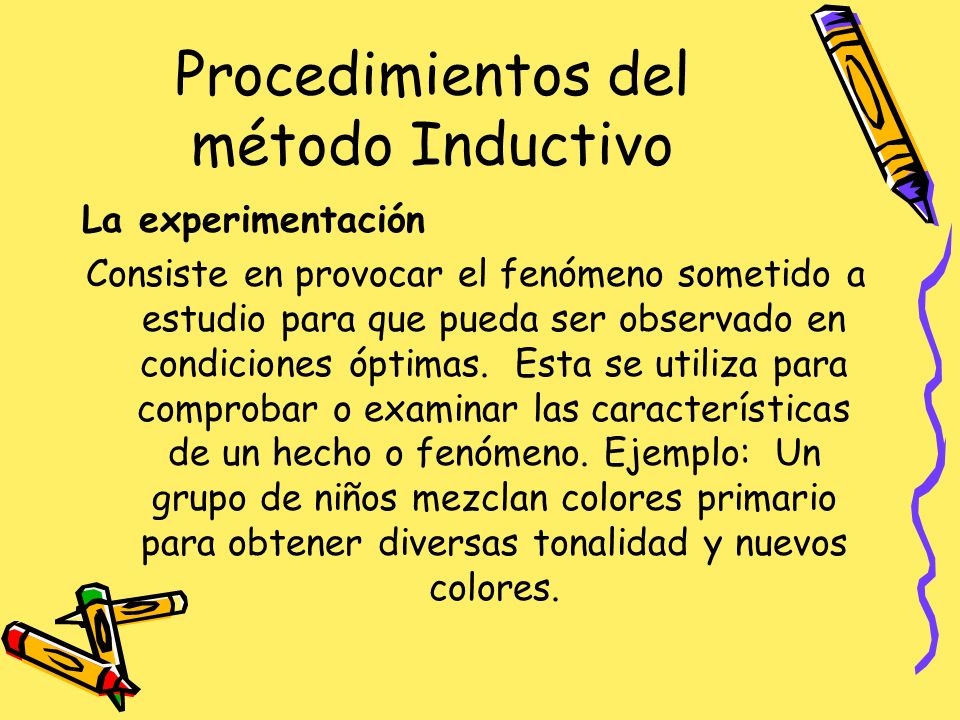 Procedimientos del método Inductivo

La experimentación

Consiste en provocar el fenómeno sometido a estudio para que pueda ser observado en condiciones óptimas. Esta se utiliza para comprobar o examinar las características de un hecho o fenómeno. Ejemplo: Un grupo de niños mezclan colores primario para obtener diversas tonalidad y nuevos colores.